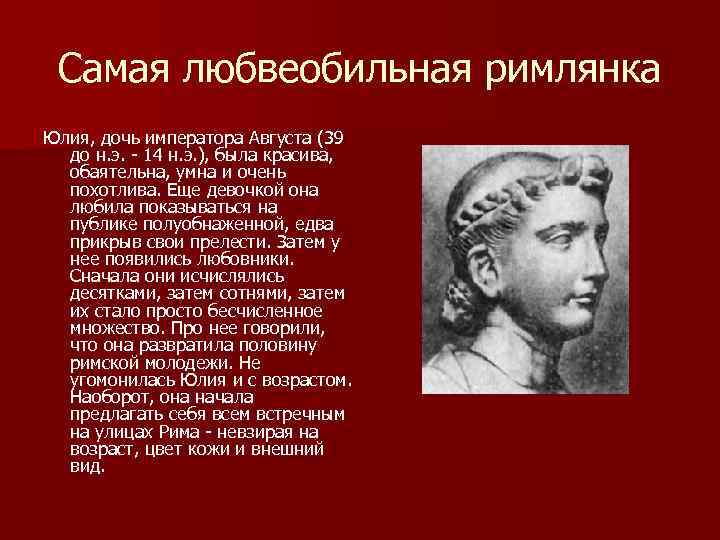 Самая любвеобильная римлянка

Юлия, дочь императора Августа (39 до н.э. - 14 н.э.), была красива, обаятельна, умна и очень похотлива. Еще девочкой она любила показываться на публике полуобнаженной, едва прикрыв свои прелести. Затем у нее появились любовники. Сначала они исчислялись десятками, затем сотнями, затем их стало просто бесчисленное множество. Про нее говорили, что она развратила половину римской молодежи. Не угомонилась Юлия и с возрастом. Наоборот, она начала предлагать себя всем встречным на улицах Рима - невзирая на возраст, цвет кожи и внешний вид.